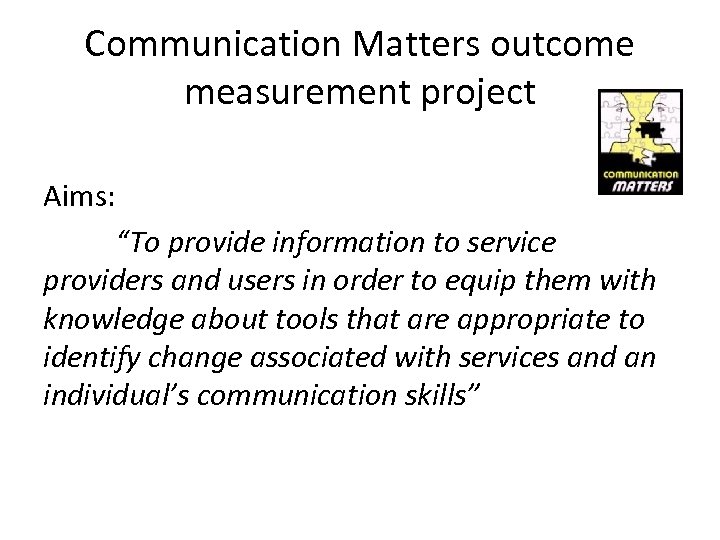 Communication Matters outcome measurement project

COMMUNICATION MATTERS

Aims:

“To provide information to service providers and users in order to equip them with knowledge about tools that are appropriate to identify change associated with services and an individual’s communication skills”